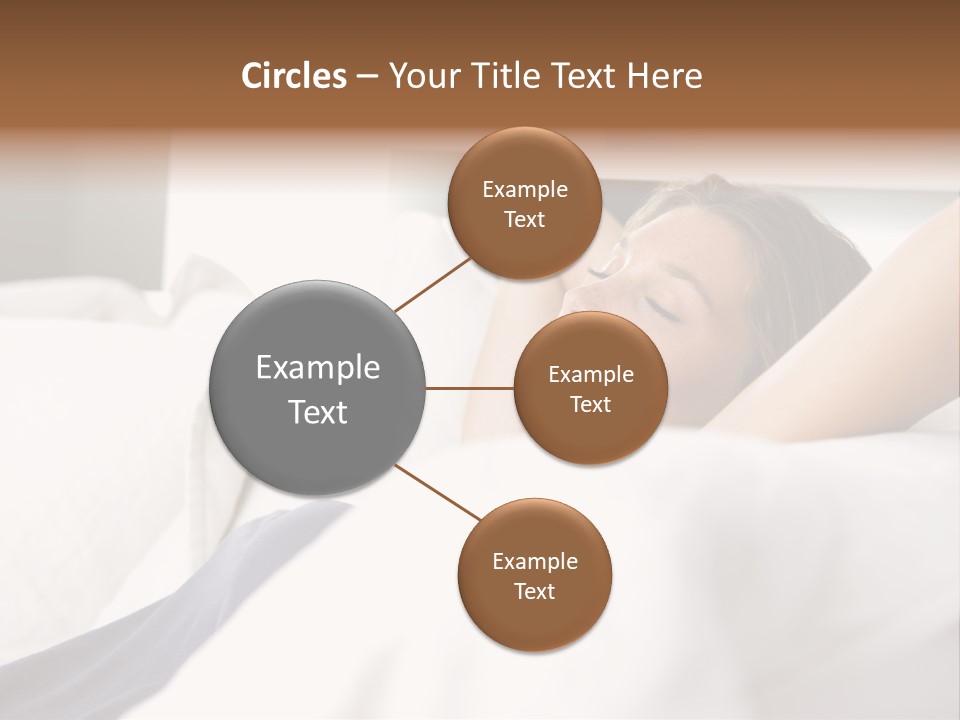 Circles – Your Title Text Here

Example Text

Example Text

Example Text

Example Text